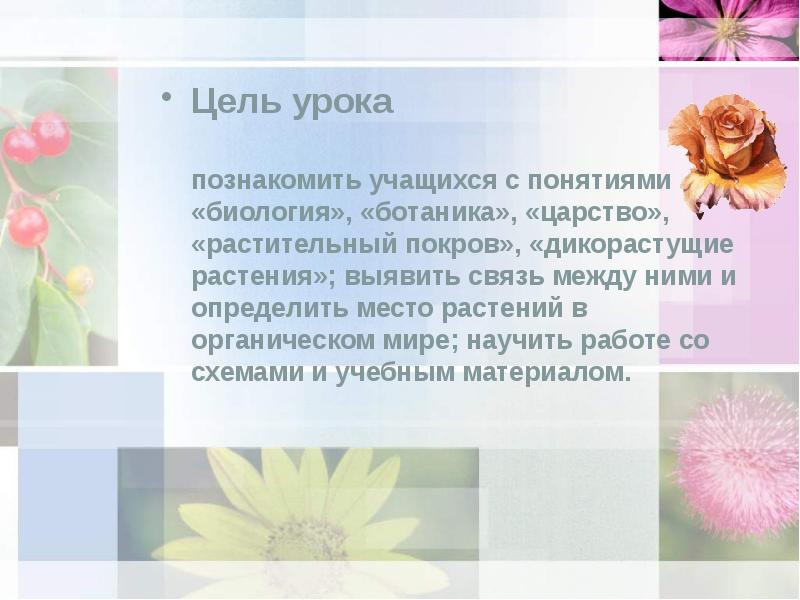 • Цель урока

познакомить учащихся с понятиями «биология», «ботаника», «царство», «растительный покров», «дикорастущие растения»; выявить связь между ними и определить место растений в органическом мире; научить работе со схемами и учебным материалом.